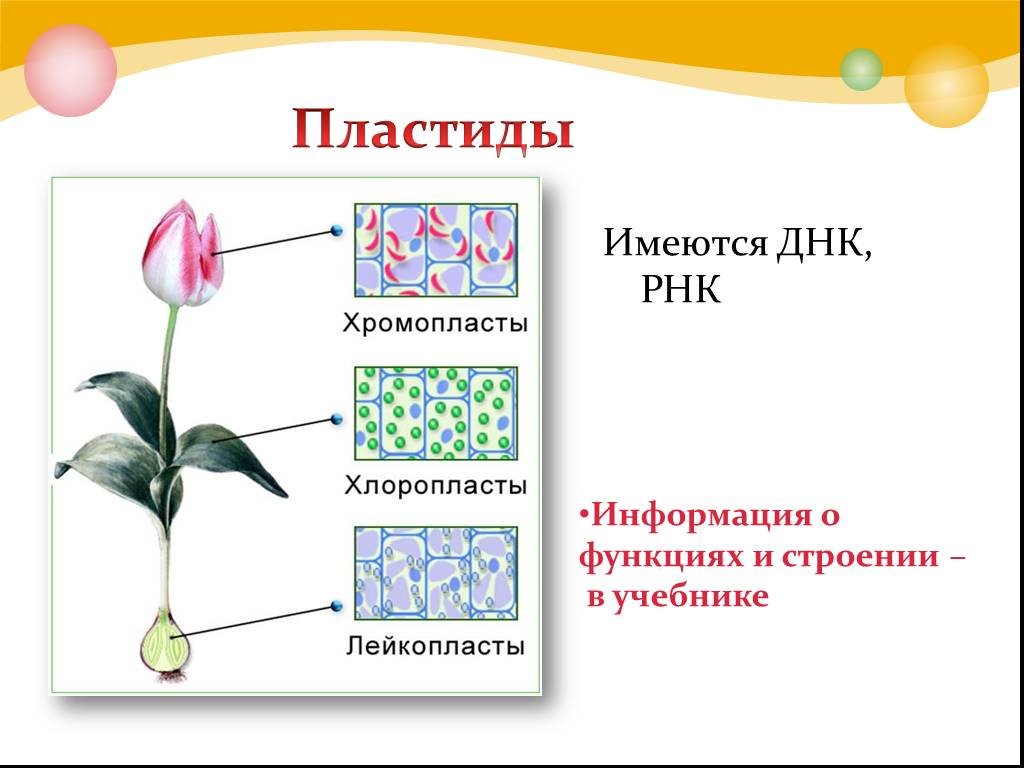 Пластиды

Хромопласты

Хлоропласты

Лейкопласты

Имеются ДНК, РНК

•Информация о функциях и строении – в учебнике